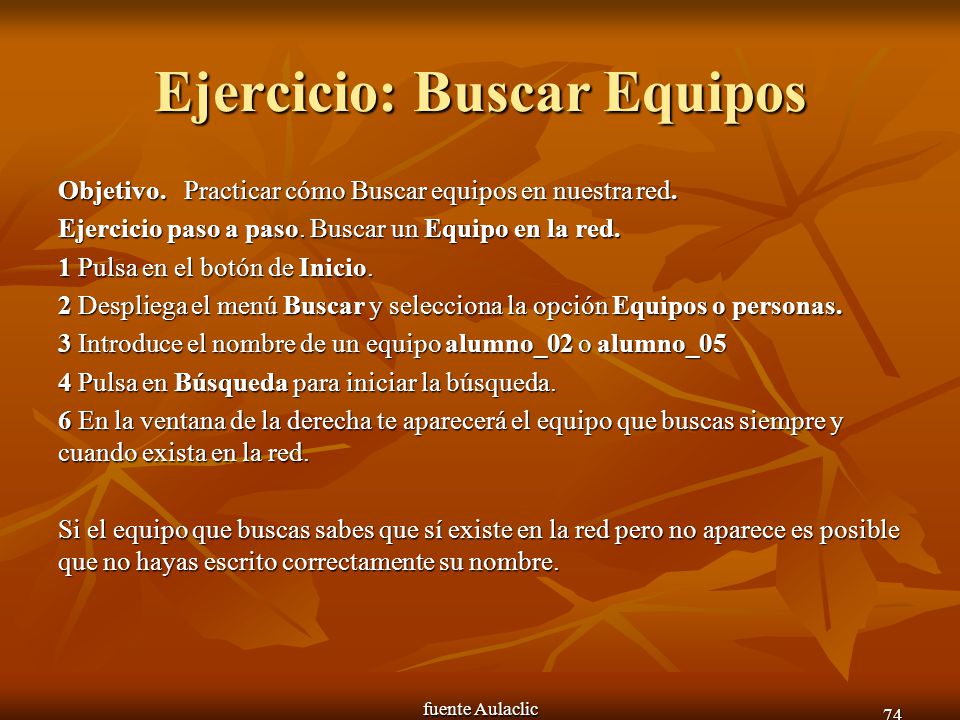 Ejercicio: Buscar Equipos

Objetivo. Practicar cómo Buscar equipos en nuestra red.

Ejercicio paso a paso. Buscar un Equipo en la red.

1 Pulsa en el botón de Inicio.

2 Despliega el menú Buscar y selecciona la opción Equipos o personas.

3 Introduce el nombre de un equipo alumno_02 o alumno_05

4 Pulsa en Búsqueda para iniciar la búsqueda.

6 En la ventana de la derecha te aparecerá el equipo que buscas siempre y cuando exista en la red.

Si el equipo que buscas sabes que sí existe en la red pero no aparece es posible que no hayas escrito correctamente su nombre.

fuente Aulaclic

74